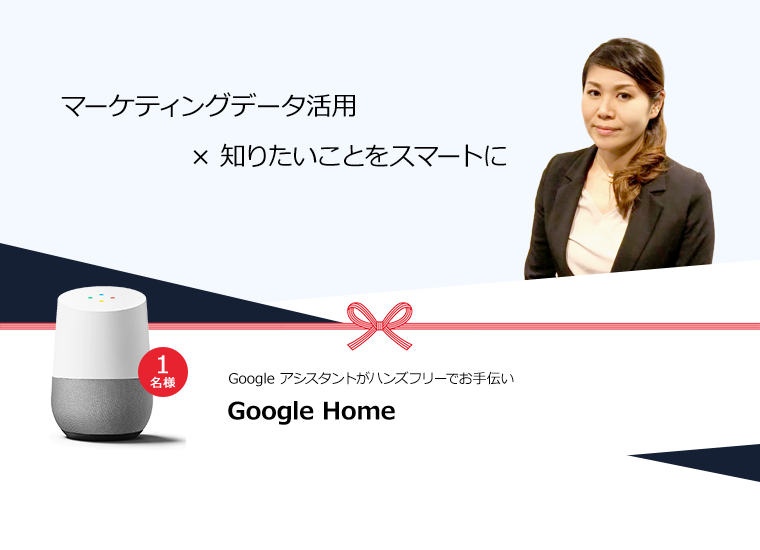 マーケティングデータ活用

× 知りたいことをスマートに

1
名様

Google アシスタントがハンズフリーでお手伝い

Google Home